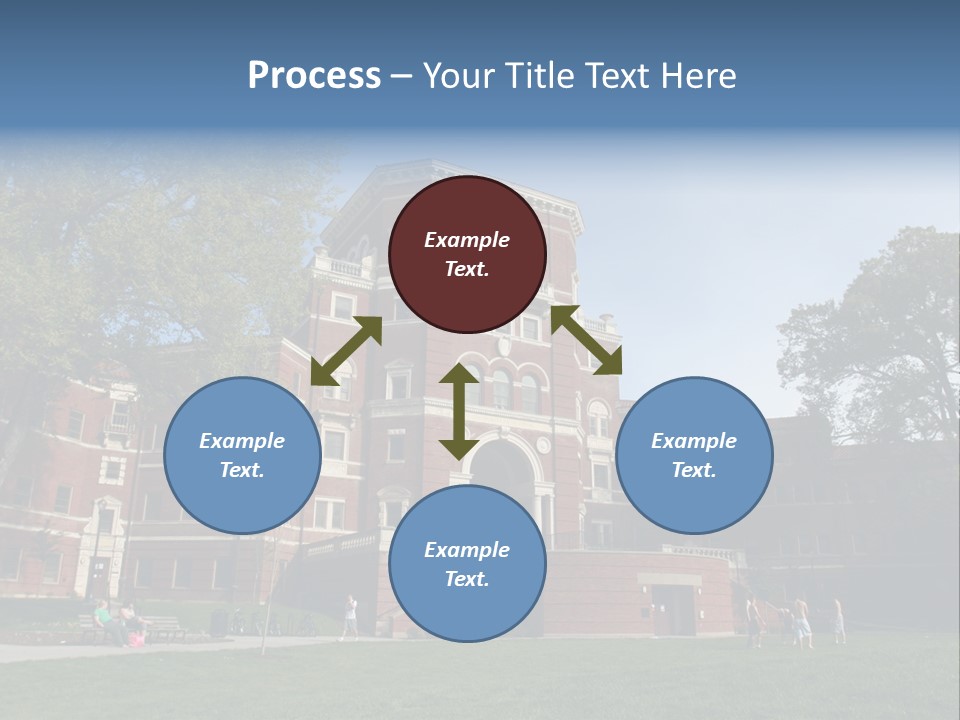 Process – Your Title Text Here

Example Text.

Example Text.

Example Text.

Example Text.